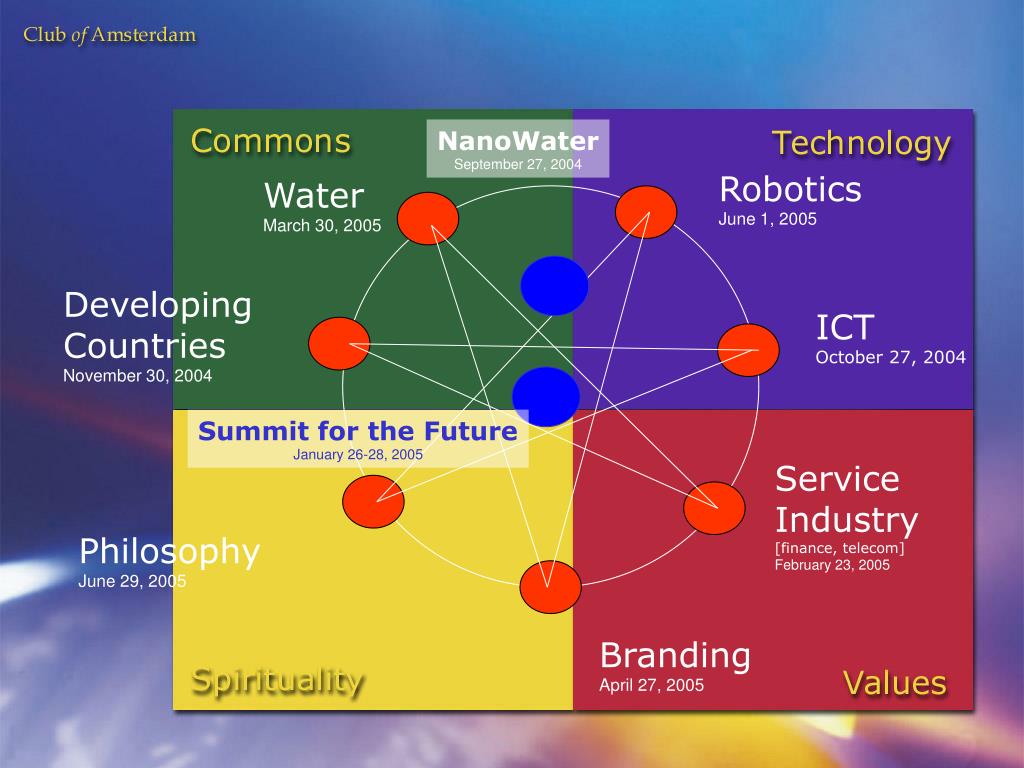 Club of Amsterdam

Commons

NanoWater
September 27, 2004

Technology

Water
March 30, 2005

Robotics
June 1, 2005

Developing Countries
November 30, 2004

ICT
October 27, 2004

Summit for the Future
January 26-28, 2005

Service Industry
[finance, telecom]
February 23, 2005

Philosophy
June 29, 2005

Branding
April 27, 2005

Spirituality

Values